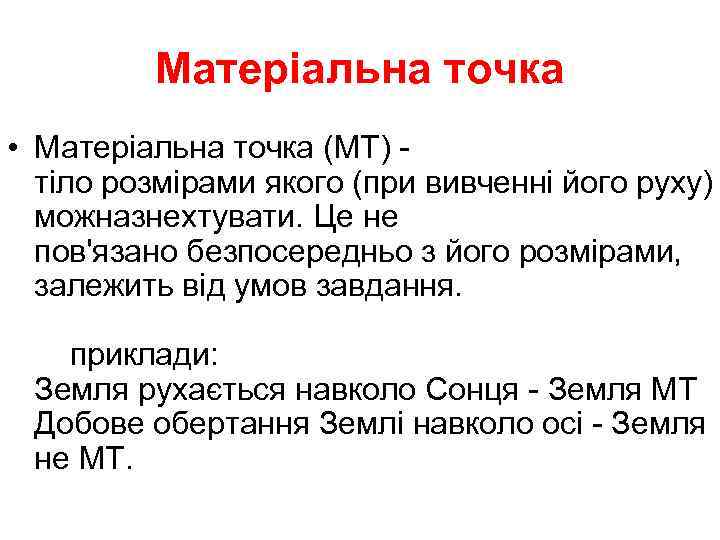 Матеріальна точка

• Матеріальна точка (МТ) -
тіло розмірами якого (при вивченні його руху) можназнехтувати. Це не
пов'язано безпосередньо з його розмірами, залежить від умов завдання.

приклади:
Земля рухається навколо Сонця - Земля МТ
Добове обертання Землі навколо осі - Земля не МТ.